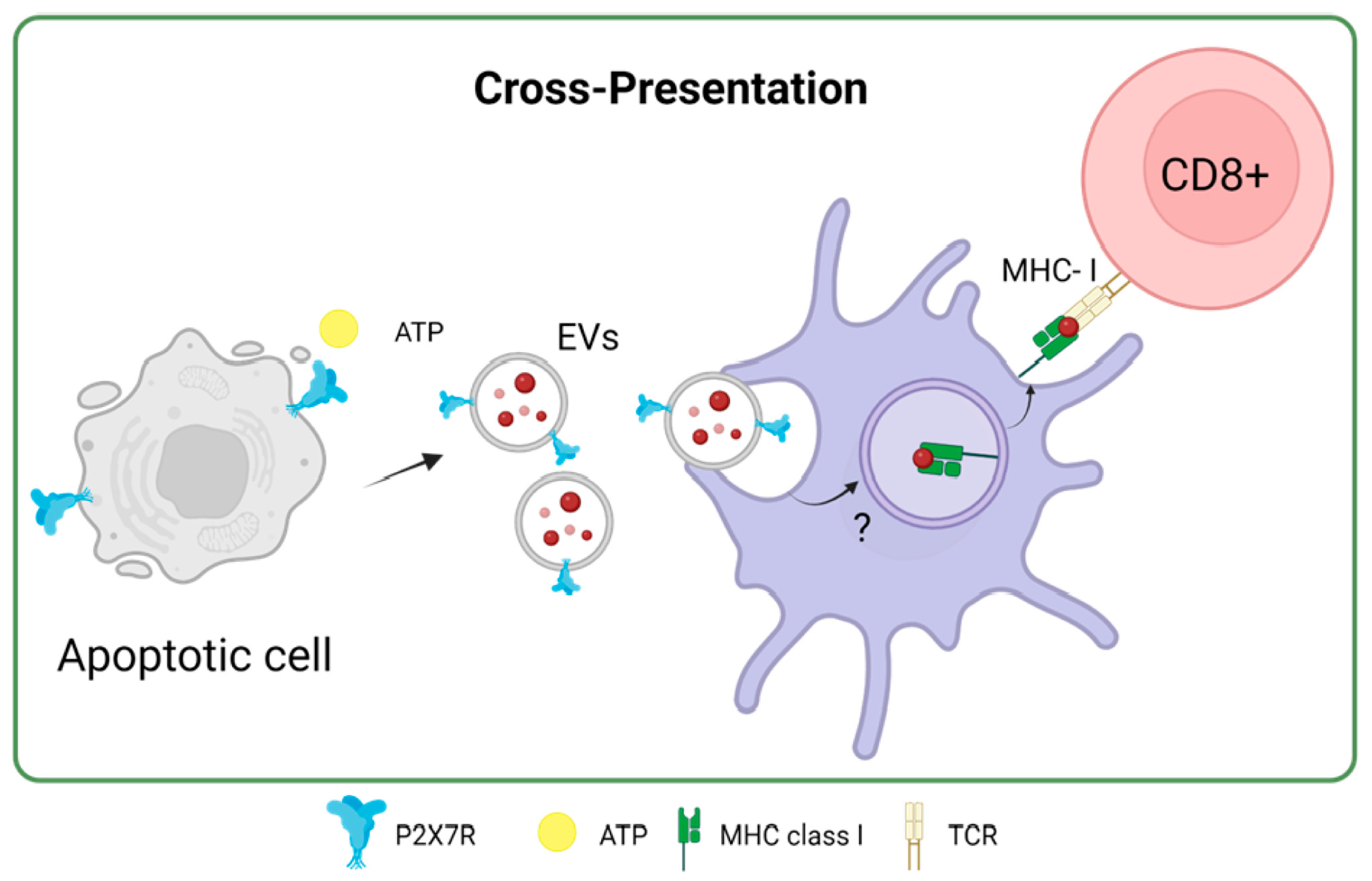 Cross-Presentation

CD8+

MHC- I

ATP

EVs

?

Apoptotic cell

P2X7R ATP MHC class I TCR